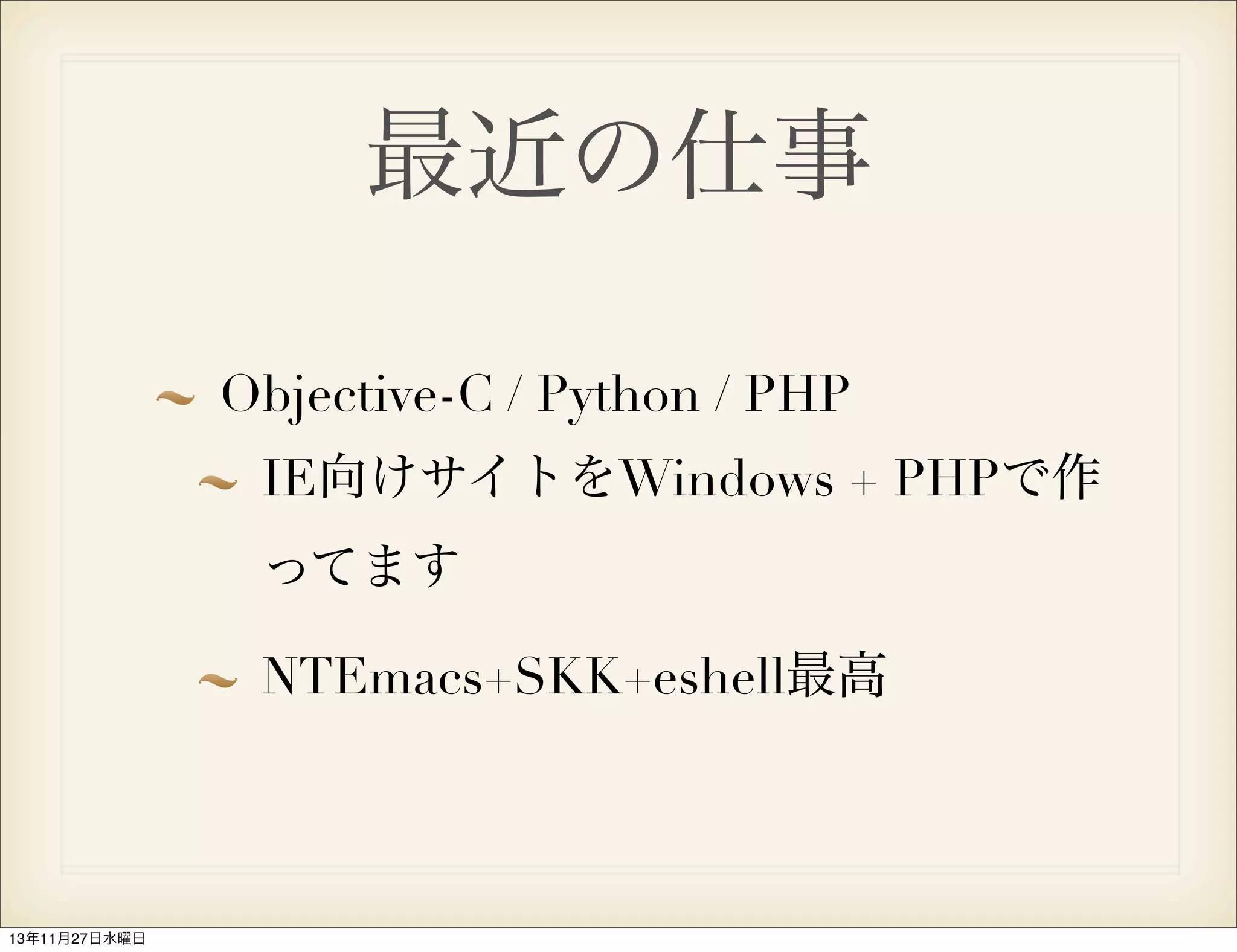 最近の仕事

Objective-C / Python / PHP

IE向けサイトをWindows + PHPで作ってます

NTEmacs+SKK+eshell最高

13年11月27日水曜日